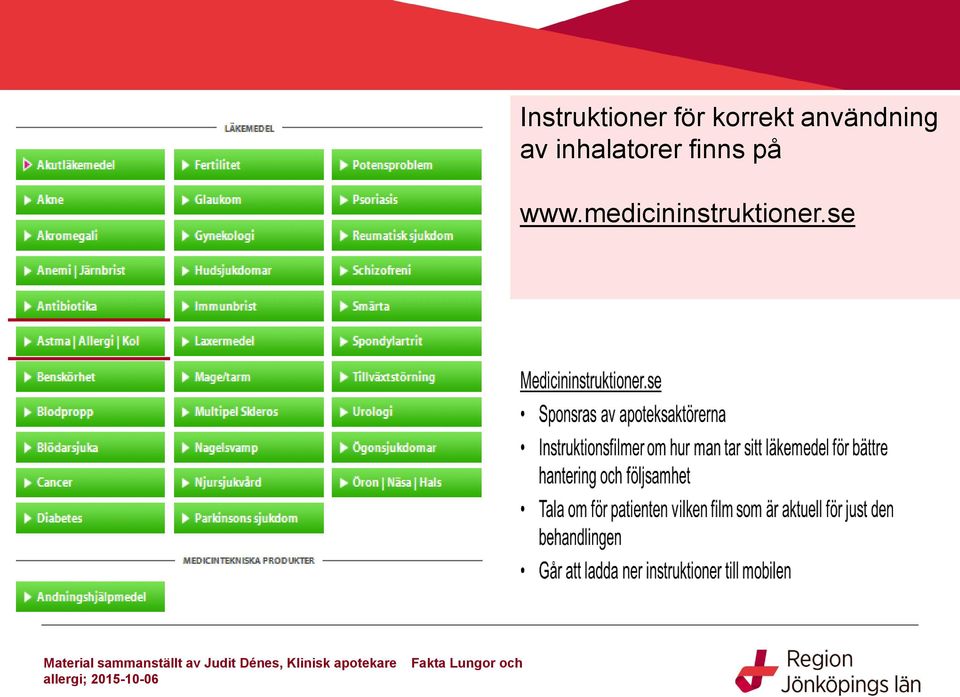 LÄKEMEDEL

Akutläkemedel
Akne
Akromegali
Anemi | Järnbrist
Antibiotika
Astma | Allergi | Kol
Benskörhet
Blodpropp
Blödarsjuka
Cancer
Diabetes

Fertilitet
Glaukom
Gynekologi
Hudsjukdomar
Immunbrist
Laxermedel
Mage/tarm
Multipel Skleros
Nagelsvamp
Njursjukvård
Parkinsons sjukdom

Potensproblem
Psoriasis
Reumatisk sjukdom
Schizofreni
Smärta
Spondylartrit
Tillväxtstörning
Urologi
Ögonsjukdomar
Öron | Näsa | Hals

MEDICINTEKNISKA PRODUKTER

Andningshjälpmedel

Instruktioner för korrekt användning av inhalatorer finns på

www.medicininstruktioner.se

Medicininstruktioner.se
• Sponsras av apoteksaktörerna
• Instruktionsfilmer om hur man tar sitt läkemedel för bättre hantering och följsamhet
• Tala om för patienten vilken film som är aktuell för just den behandlingen
• Går att ladda ner instruktioner till mobilen

Material sammanställt av Judit Dénes, Klinisk apotekare Fakta Lungor och allergi; 2015-10-06

Region Jönköpings län